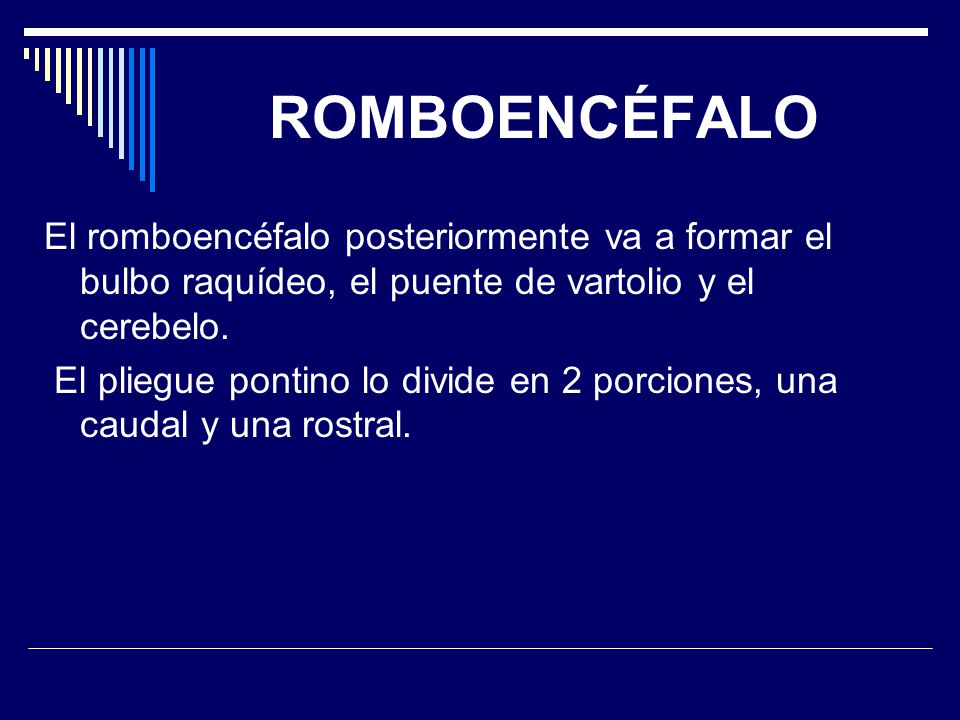 ROMBOENCÉFALO

El romboencéfalo posteriormente va a formar el bulbo raquídeo, el puente de vartolio y el cerebelo.

El pliegue pontino lo divide en 2 porciones, una caudal y una rostral.